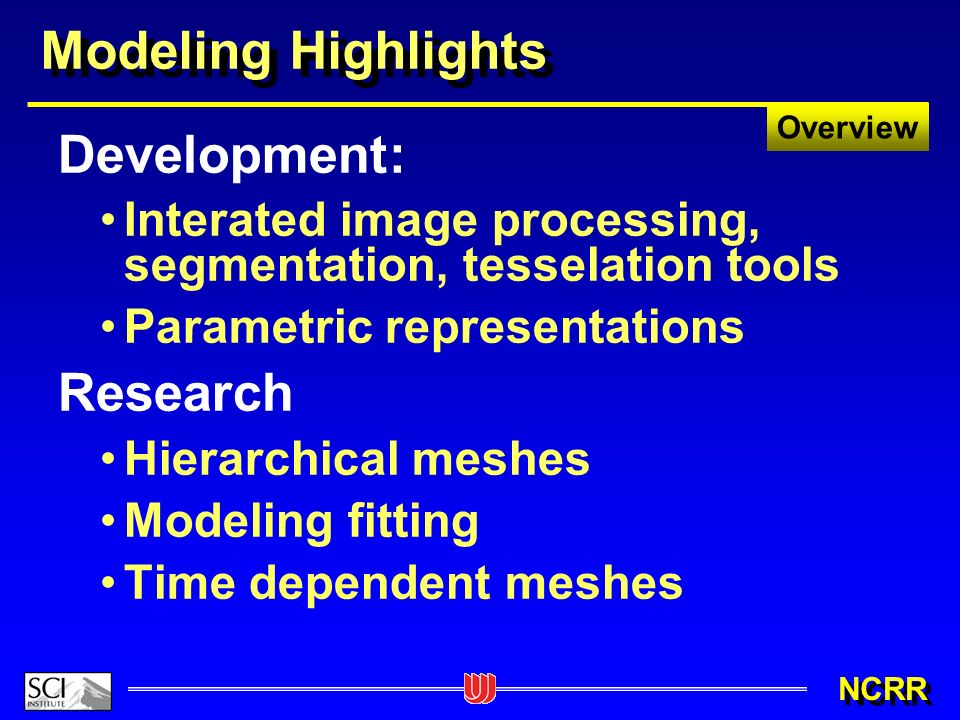 Modeling Highlights

Overview

Development:

• Interated image processing, segmentation, tesselation tools

• Parametric representations

Research

• Hierarchical meshes

• Modeling fitting

• Time dependent meshes

SCI INSTITUTE

NCRR